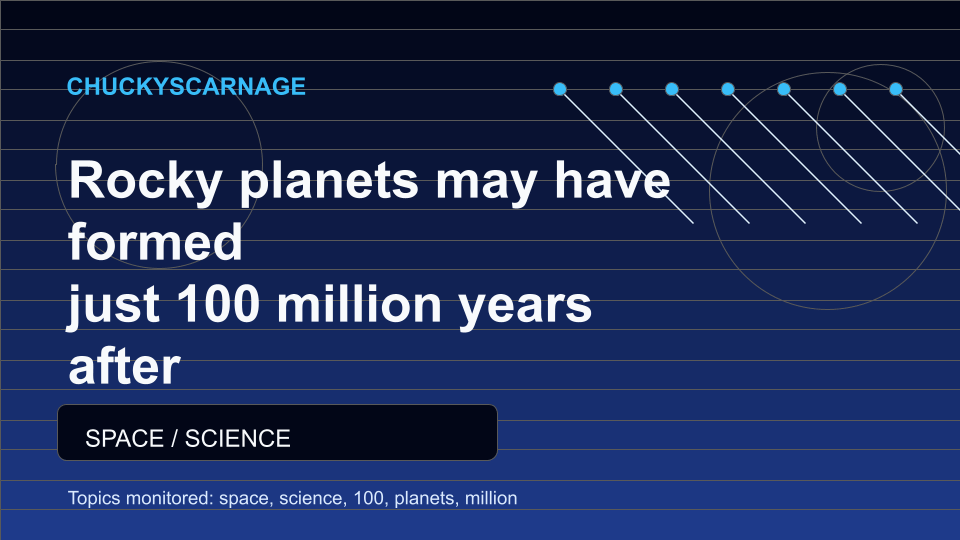 CHUCKYSCARNAGE

Rocky planets may have formed
just 100 million years after

SPACE / SCIENCE

Topics monitored: space, science, 100, planets, million